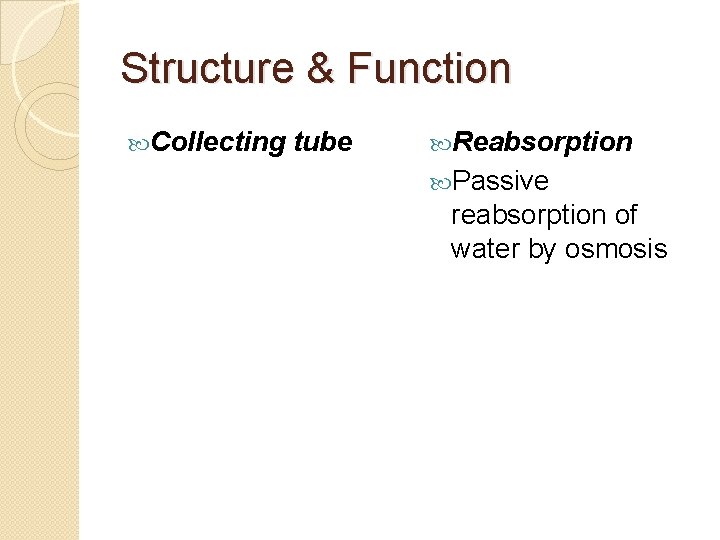 Structure & Function

Collecting tube

Reabsorption

Passive reabsorption of water by osmosis